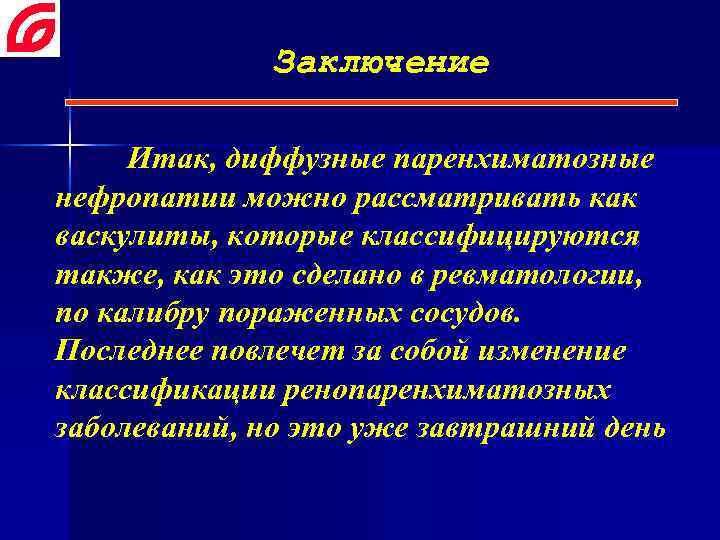 Заключение

Итак, диффузные паренхиматозные нефропатии можно рассматривать как васкулиты, которые классифицируются также, как это сделано в ревматологии, по калибру пораженных сосудов. Последнее повлечет за собой изменение классификации ренопаренхиматозных заболеваний, но это уже завтрашний день